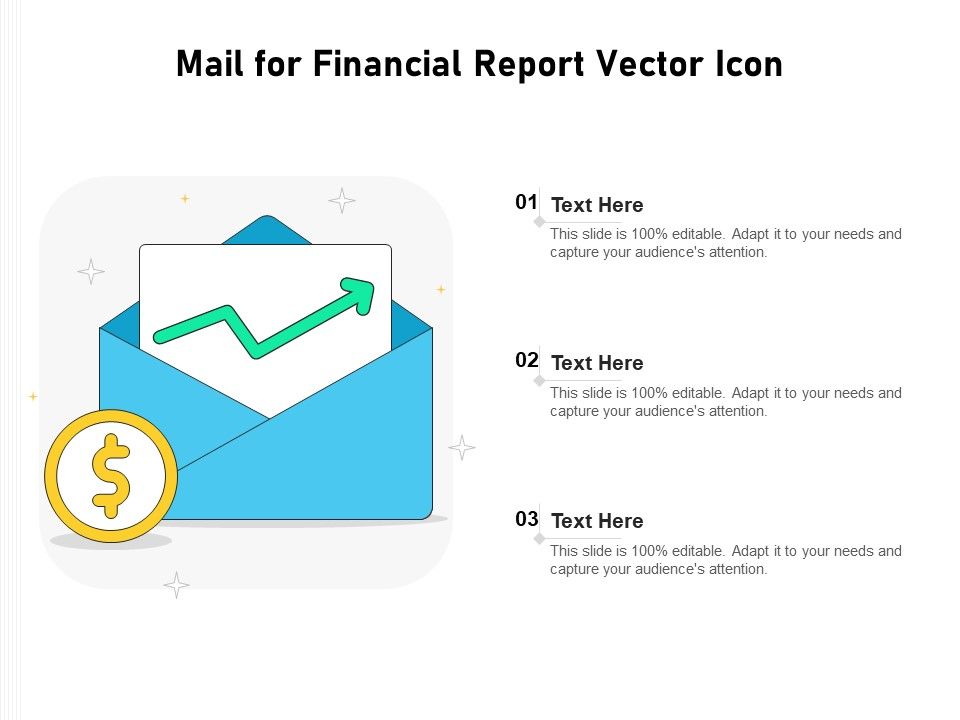 Mail for Financial Report Vector Icon

$

01 Text Here
This slide is 100% editable. Adapt it to your needs and capture your audience's attention.

02 Text Here
This slide is 100% editable. Adapt it to your needs and capture your audience's attention.

03 Text Here
This slide is 100% editable. Adapt it to your needs and capture your audience's attention.